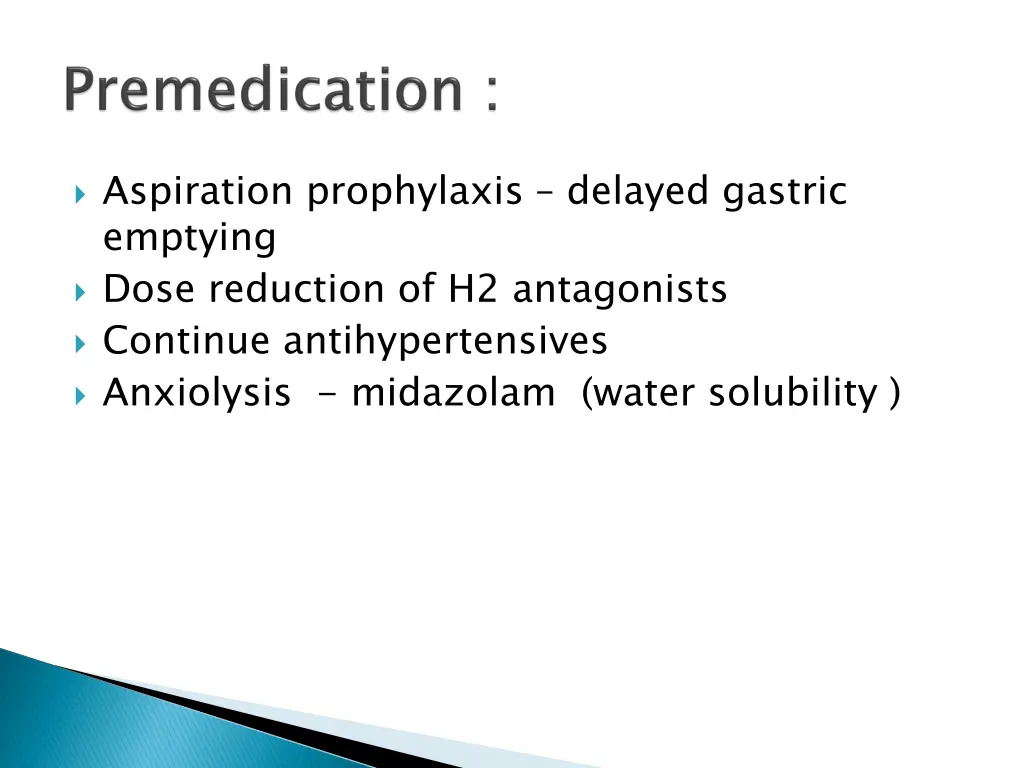 Premedication :

Aspiration prophylaxis – delayed gastric emptying
Dose reduction of H2 antagonists
Continue antihypertensives
Anxiolysis - midazolam (water solubility )